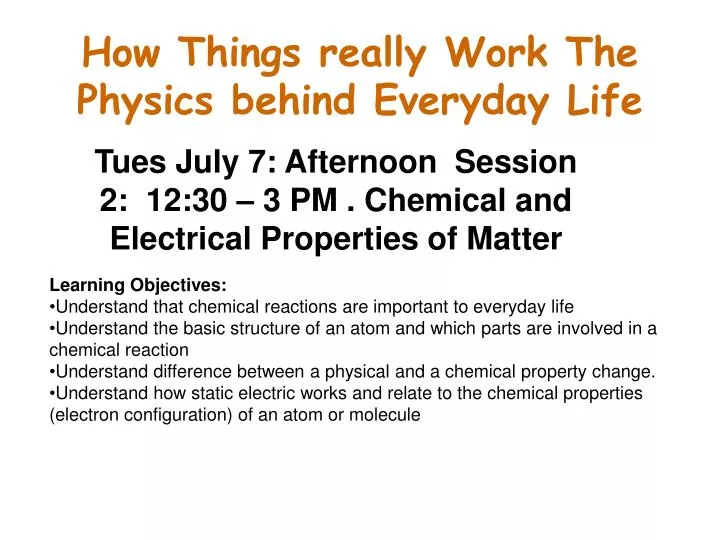 How Things really Work The Physics behind Everyday Life

Tues July 7: Afternoon Session 2: 12:30 – 3 PM . Chemical and Electrical Properties of Matter

Learning Objectives:
•Understand that chemical reactions are important to everyday life
•Understand the basic structure of an atom and which parts are involved in a chemical reaction
•Understand difference between a physical and a chemical property change.
•Understand how static electric works and relate to the chemical properties (electron configuration) of an atom or molecule